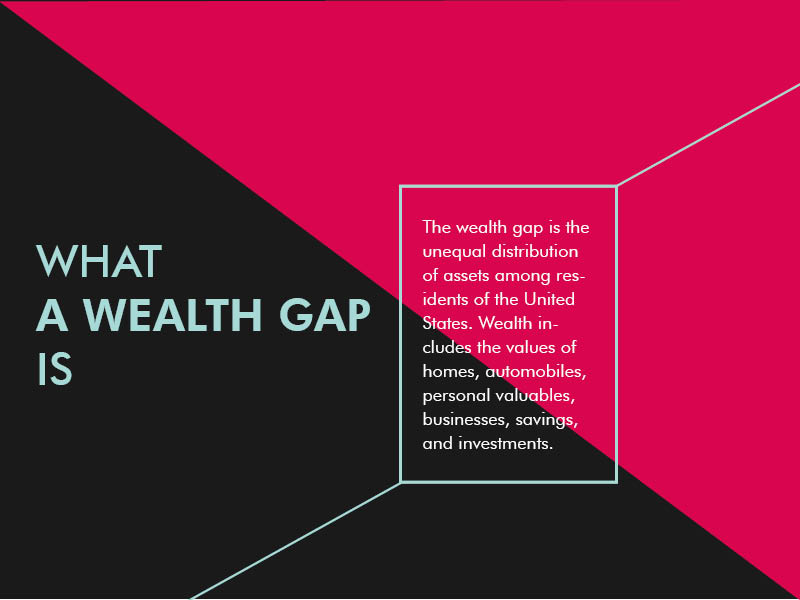 WHAT
A WEALTH GAP
IS

The wealth gap is the unequal distribution of assets among residents of the United States. Wealth includes the values of homes, automobiles, personal valuables, businesses, savings, and investments.